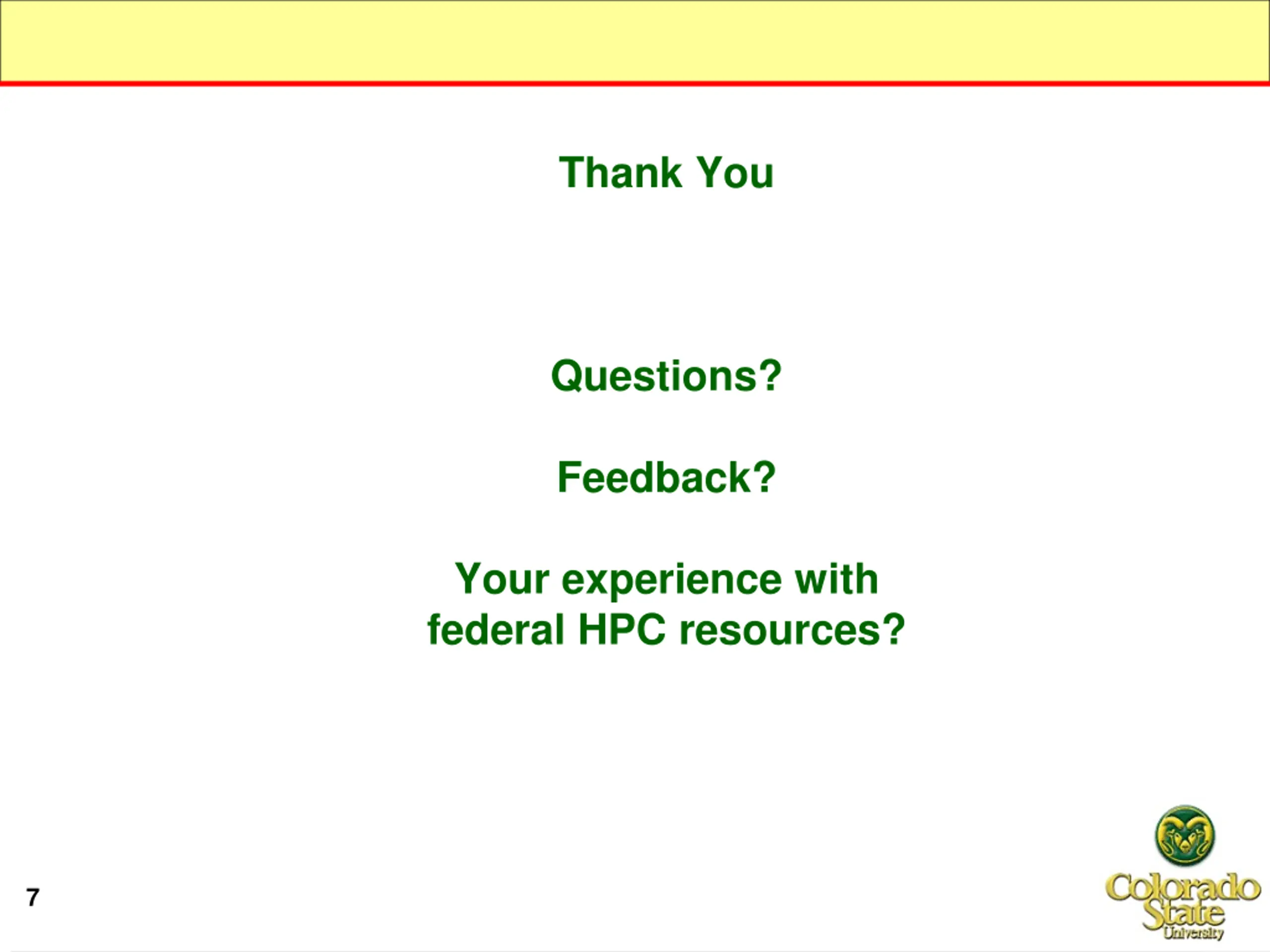 Thank You

Questions?

Feedback?

Your experience with federal HPC resources?

7

Colorado State University